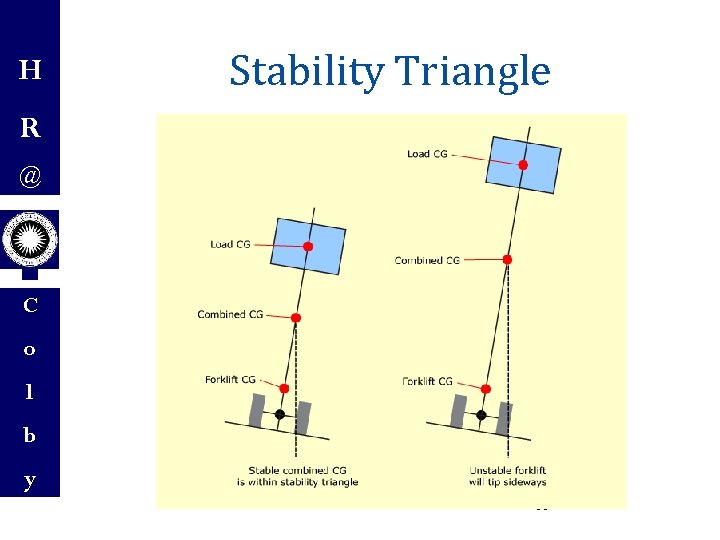 H
R
@
C
o
l
b
y

Stability Triangle

Load CG
Combined CG
Forklift CG
Stable combined CG is within stability triangle

Load CG
Combined CG
Forklift CG
Unstable forklift will tip sideways